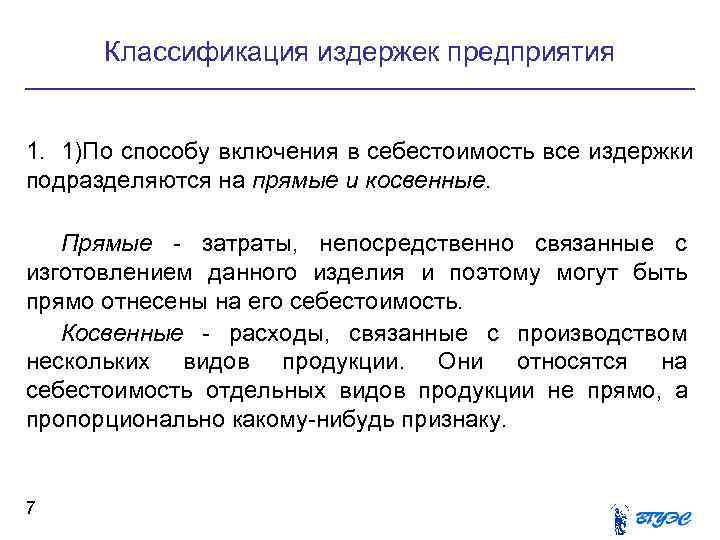 Классификация издержек предприятия

1. 1)По способу включения в себестоимость все издержки подразделяются на прямые и косвенные.

Прямые - затраты, непосредственно связанные с изготовлением данного изделия и поэтому могут быть прямо отнесены на его себестоимость.

Косвенные - расходы, связанные с производством нескольких видов продукции. Они относятся на себестоимость отдельных видов продукции не прямо, а пропорционально какому-нибудь признаку.

7

ВГУЭС